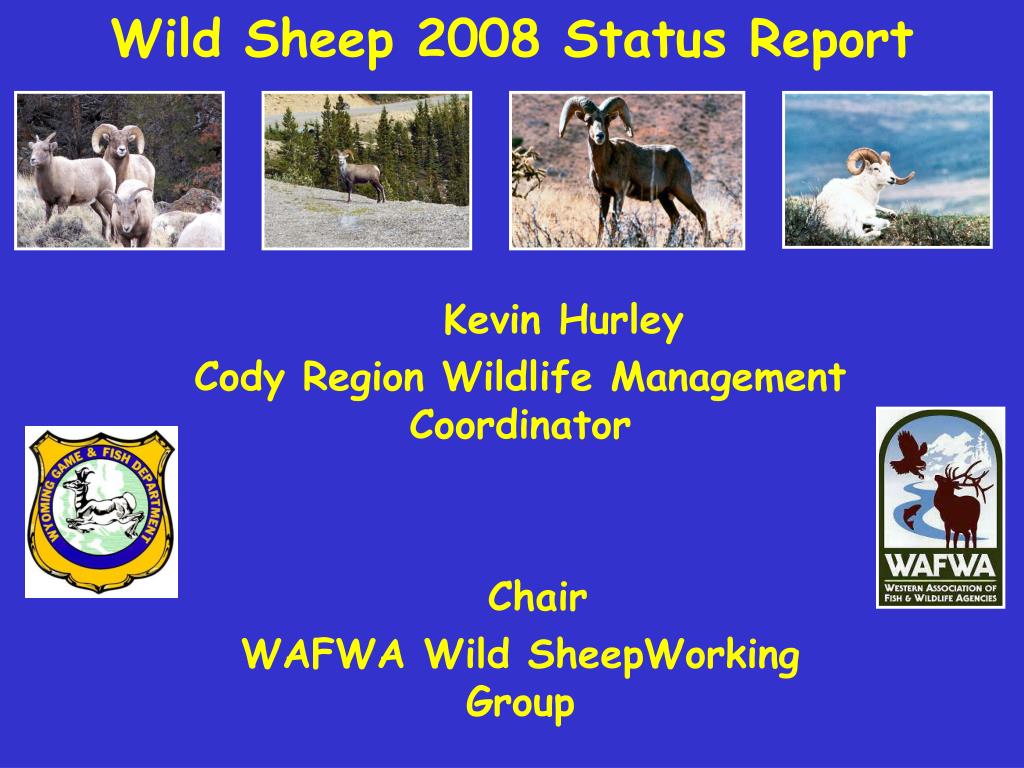 Wild Sheep 2008 Status Report

Kevin Hurley

Cody Region Wildlife Management Coordinator

WYOMING GAME & FISH DEPARTMENT

WAFWA
WESTERN ASSOCIATION OF FISH & WILDLIFE AGENCIES

Chair

WAFWA Wild SheepWorking Group